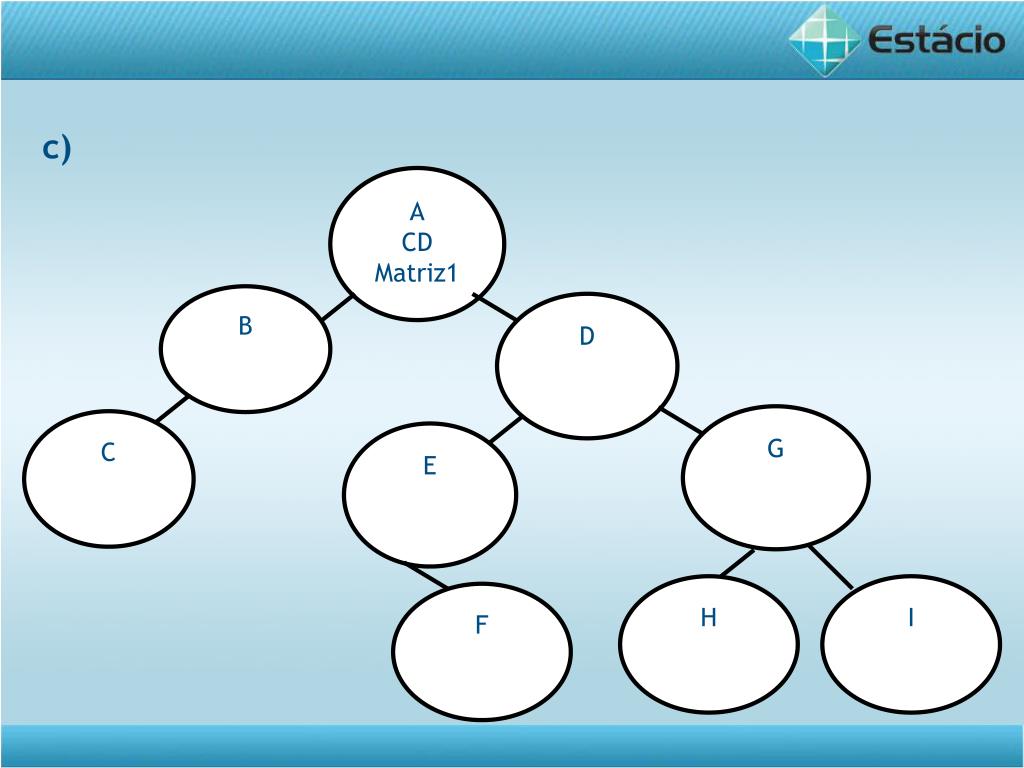 Estácio

c)

A
CD
Matriz1

B

D

C

E

G

F

H

I